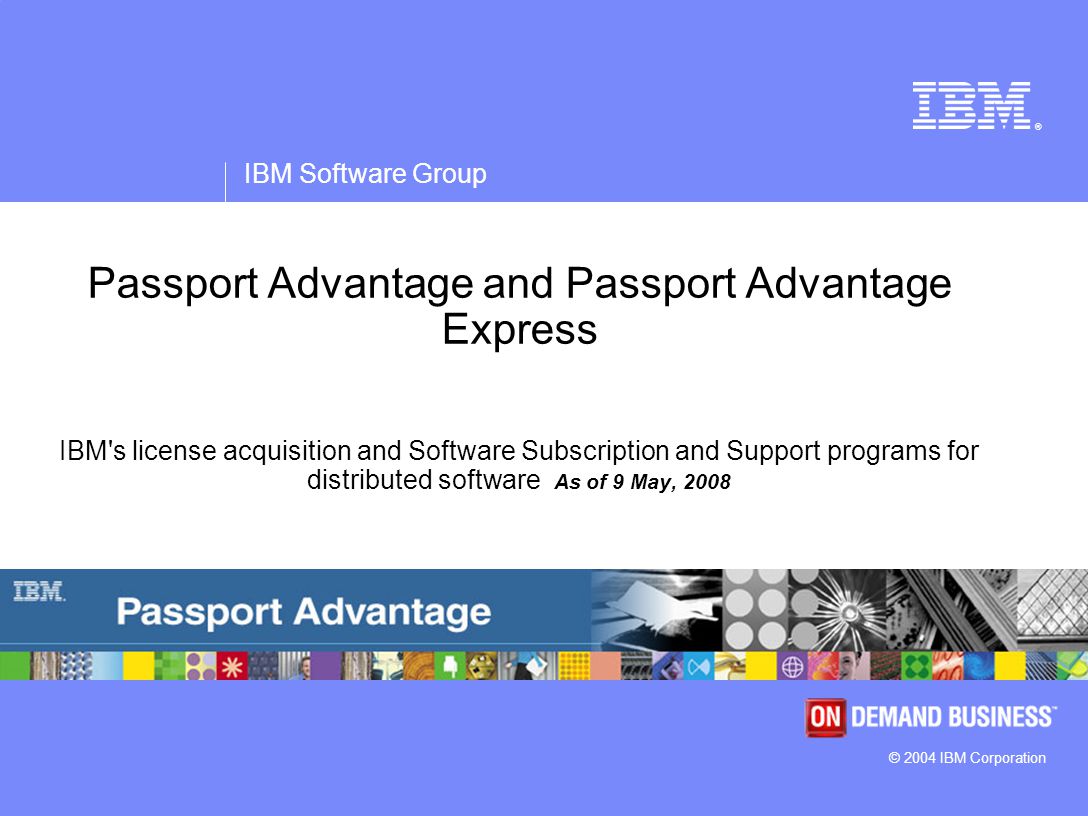 IBM®

IBM Software Group

Passport Advantage and Passport Advantage Express

IBM's license acquisition and Software Subscription and Support programs for distributed software As of 9 May, 2008

IBM.

Passport Advantage

ON DEMAND BUSINESS™

© 2004 IBM Corporation